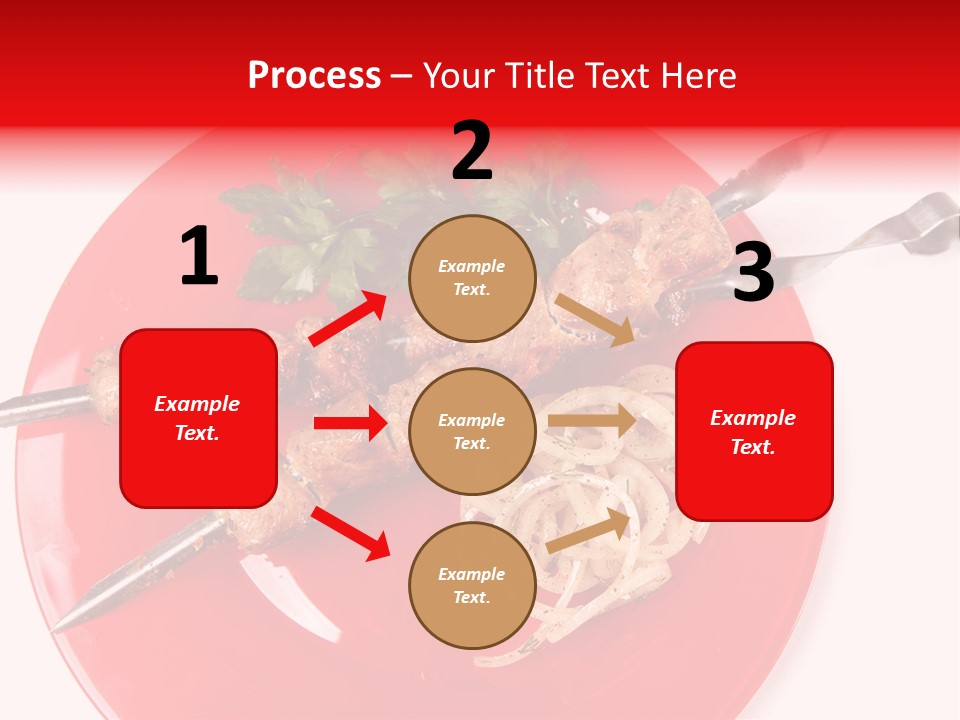 Process – Your Title Text Here

1

Example Text.

2

Example Text.

Example Text.

Example Text.

3

Example Text.